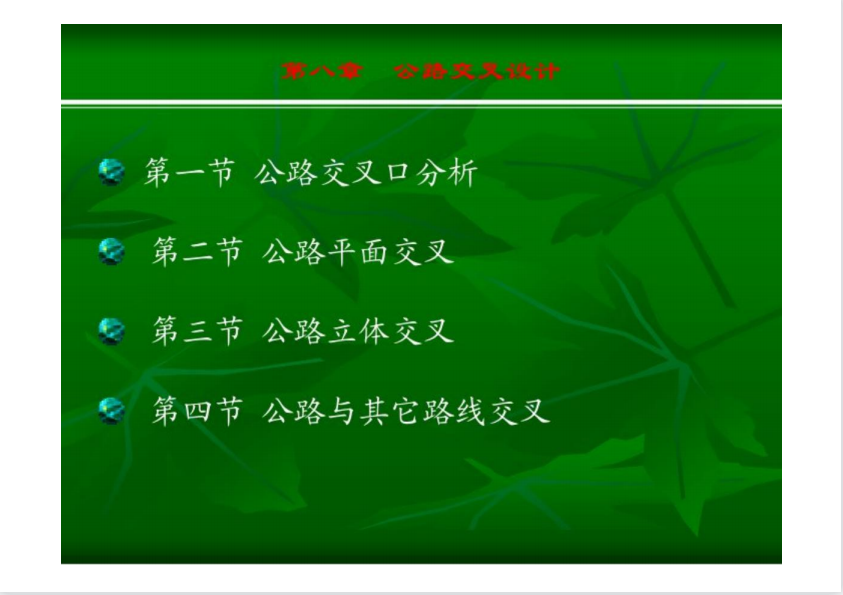 第八章　公路交叉设计

第一节 公路交叉口分析

第二节 公路平面交叉

第三节 公路立体交叉

第四节 公路与其它路线交叉